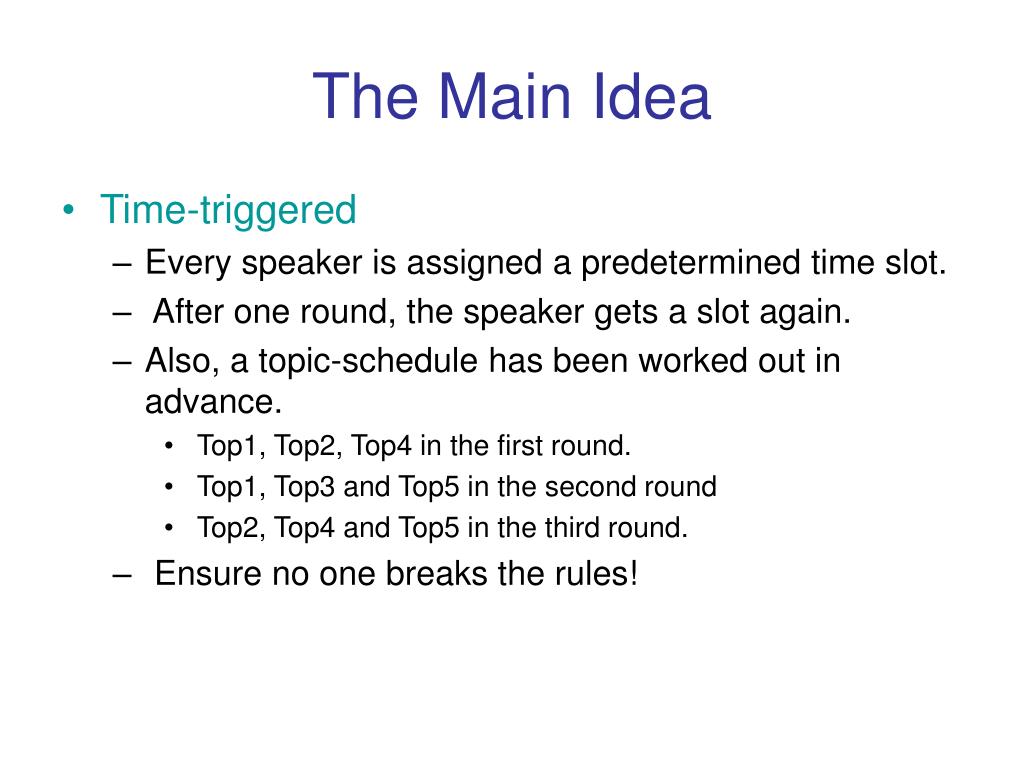 The Main Idea

• Time-triggered
– Every speaker is assigned a predetermined time slot.
– After one round, the speaker gets a slot again.
– Also, a topic-schedule has been worked out in advance.
• Top1, Top2, Top4 in the first round.
• Top1, Top3 and Top5 in the second round
• Top2, Top4 and Top5 in the third round.
– Ensure no one breaks the rules!